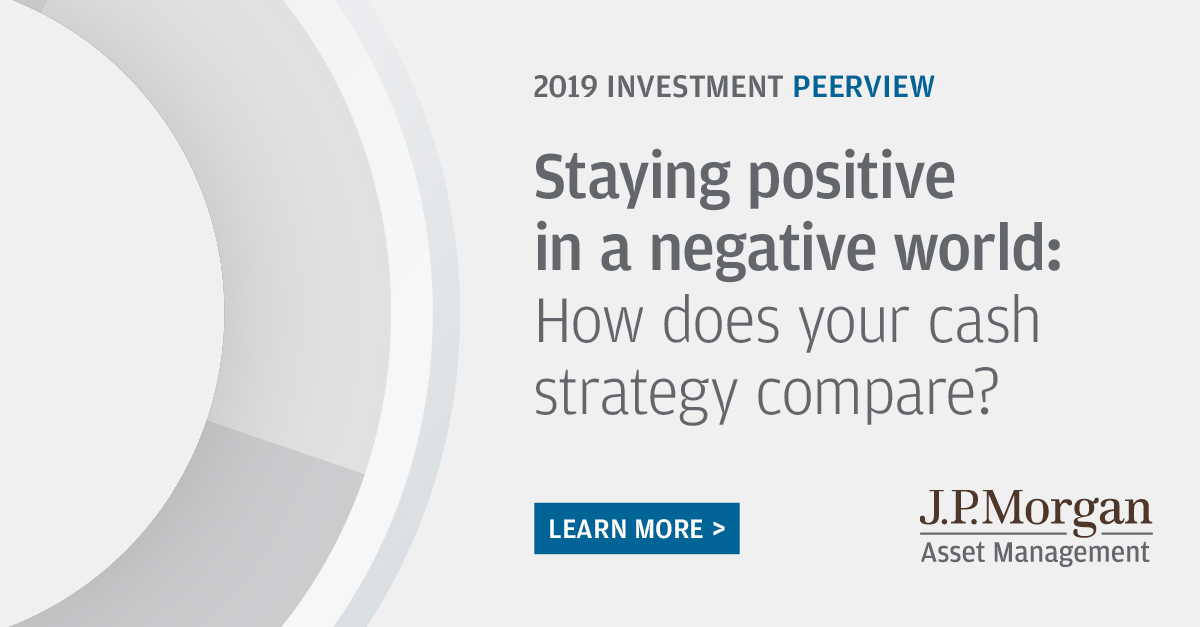 2019 INVESTMENT PEERVIEW

Staying positive in a negative world: How does your cash strategy compare?

LEARN MORE >

J.P.Morgan
Asset Management